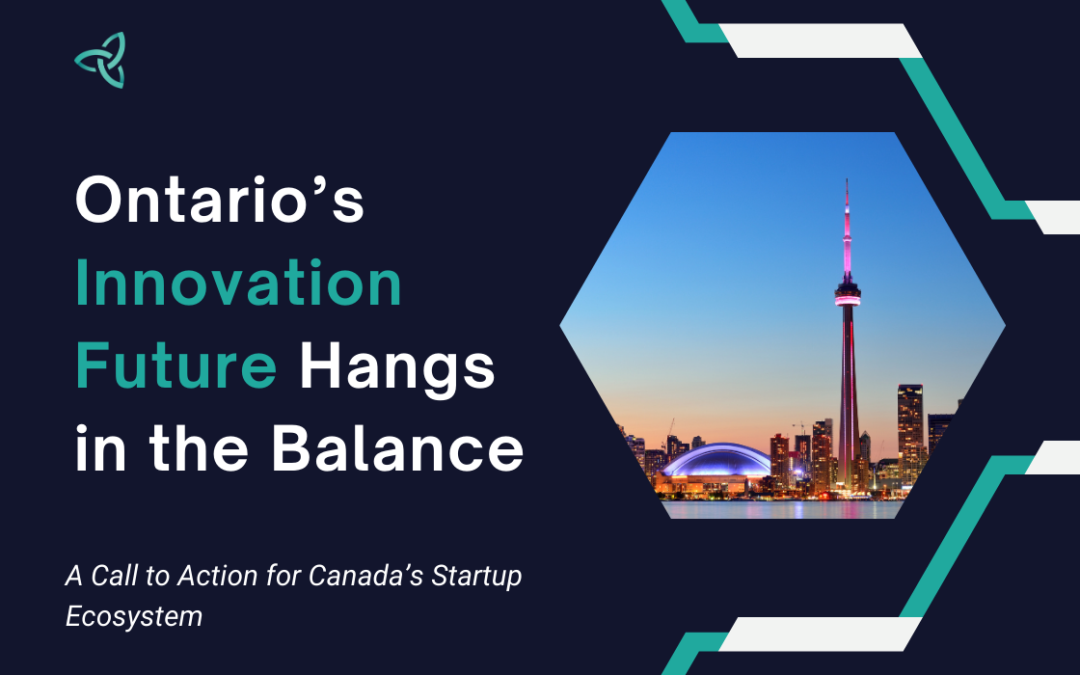 Ontario’s Innovation Future Hangs in the Balance

A Call to Action for Canada’s Startup Ecosystem